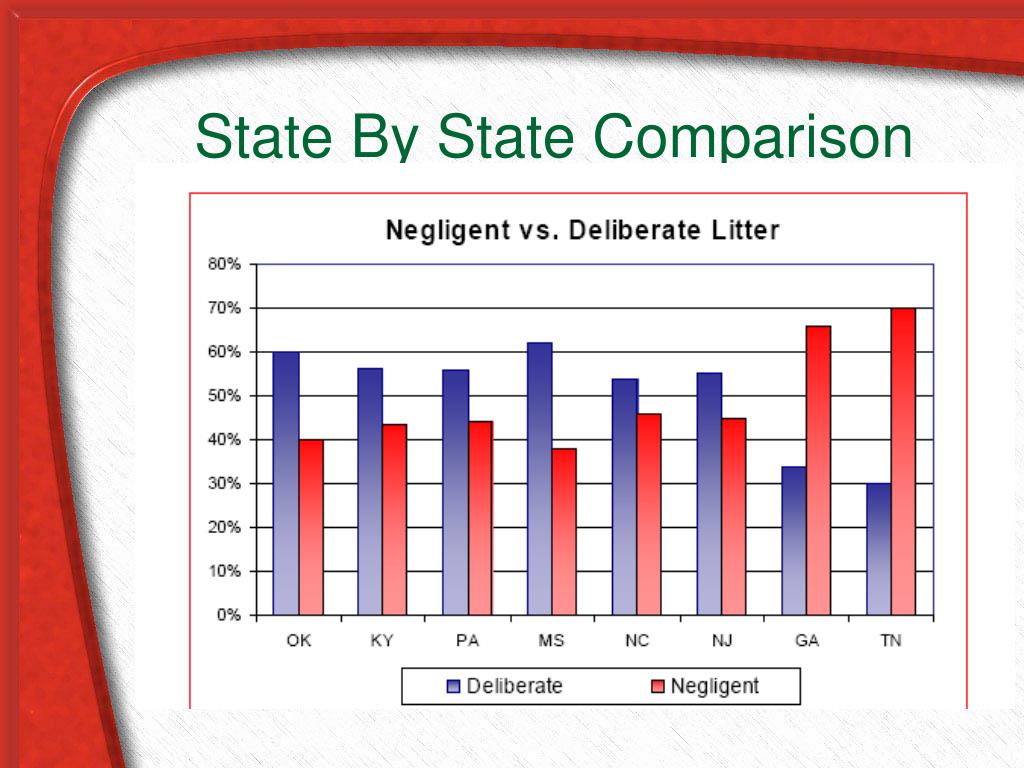 State By State Comparison

Negligent vs. Deliberate Litter

80%
70%
60%
50%
40%
30%
20%
10%
0%

OK KY PA MS NC NJ GA TN

Deliberate Negligent